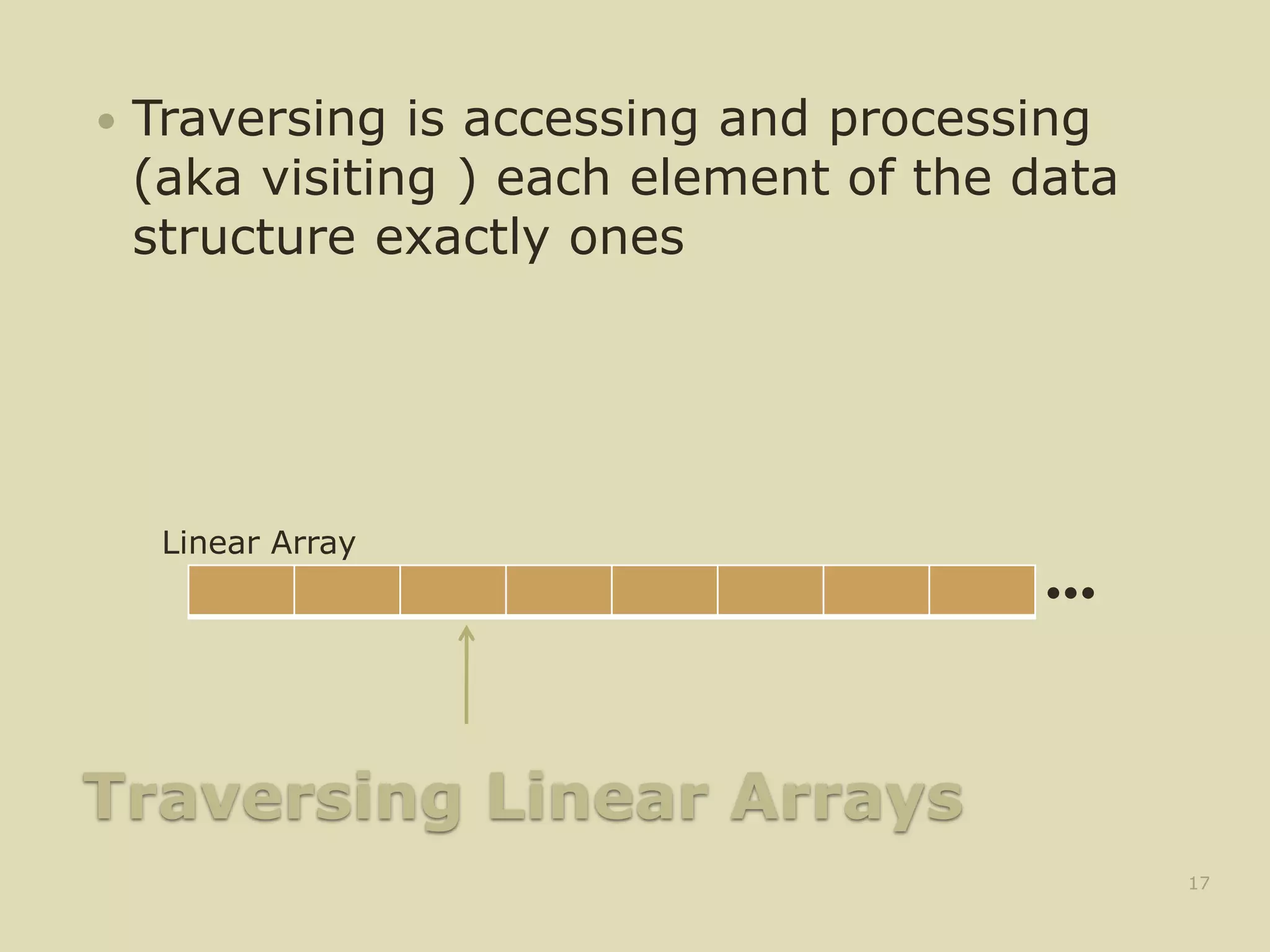 • Traversing is accessing and processing (aka visiting ) each element of the data structure exactly ones

Linear Array

•••

Traversing Linear Arrays

17